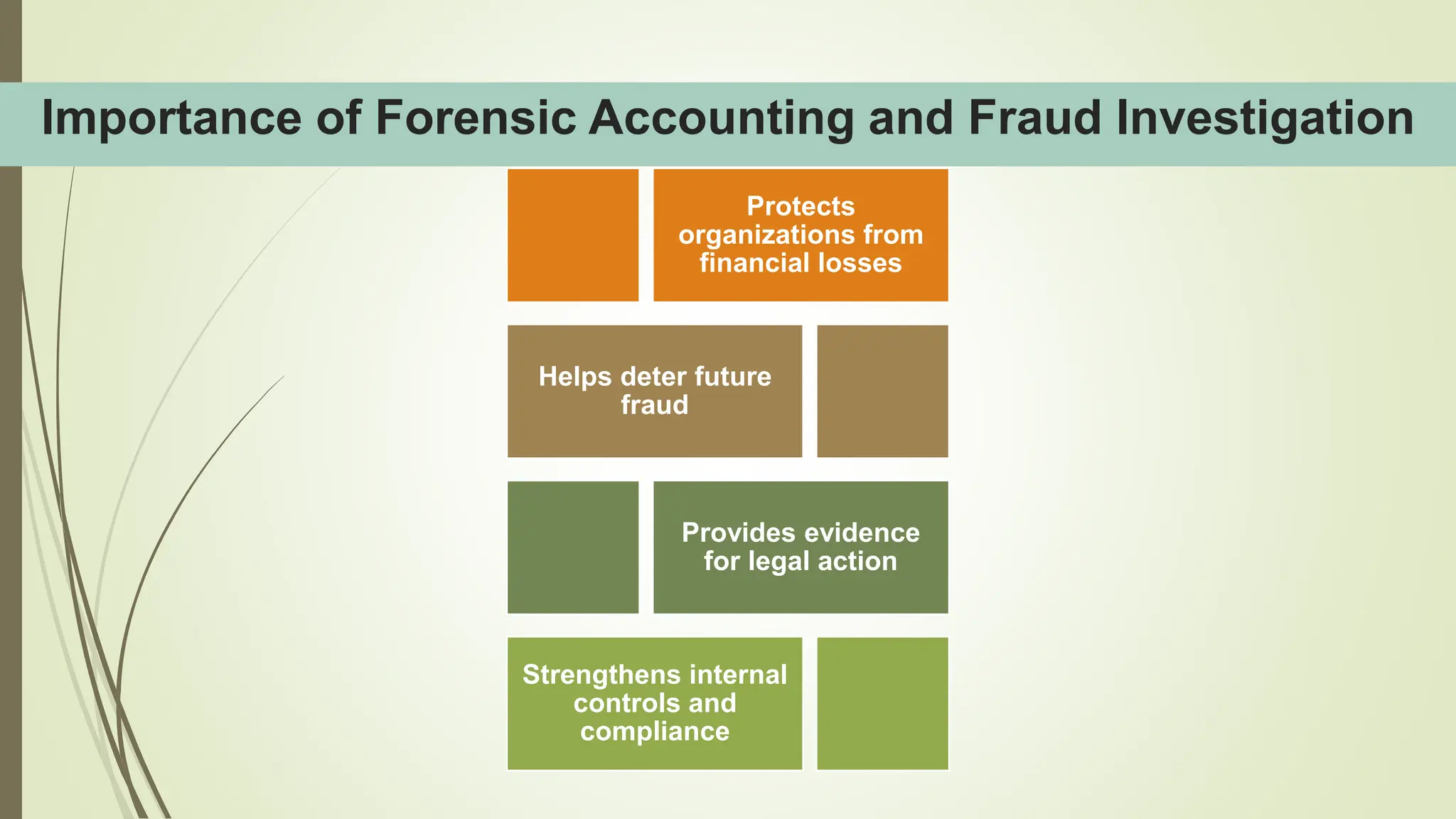 Importance of Forensic Accounting and Fraud Investigation

Protects organizations from financial losses

Helps deter future fraud

Provides evidence for legal action

Strengthens internal controls and compliance